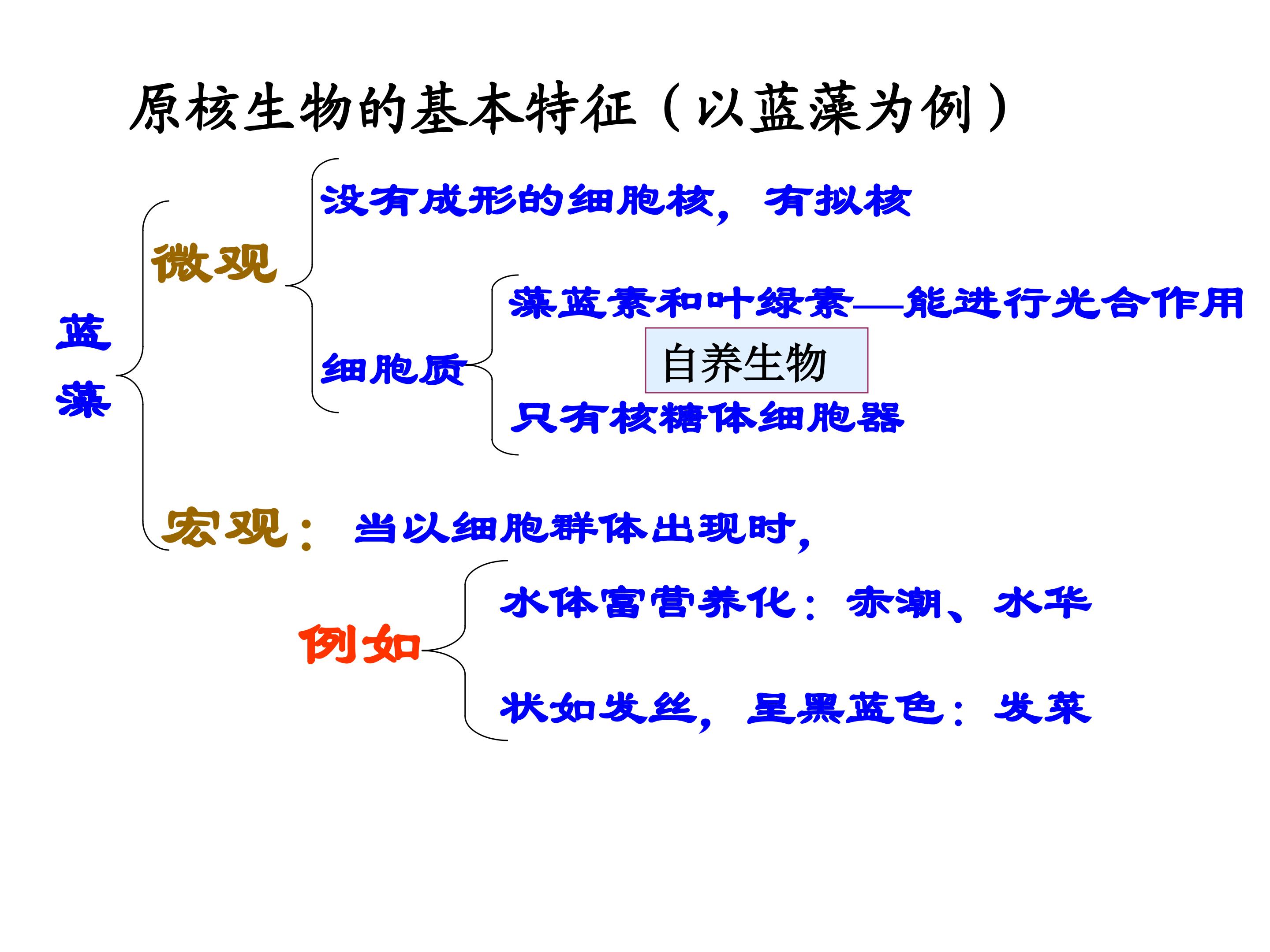 原核生物的基本特征（以蓝藻为例）

蓝藻

微观

没有成形的细胞核，有拟核

细胞质

藻蓝素和叶绿素——能进行光合作用

自养生物

只有核糖体细胞器

宏观：当以细胞群体出现时，

例如

水体富营养化：赤潮、水华

状如发丝，呈黑蓝色：发菜